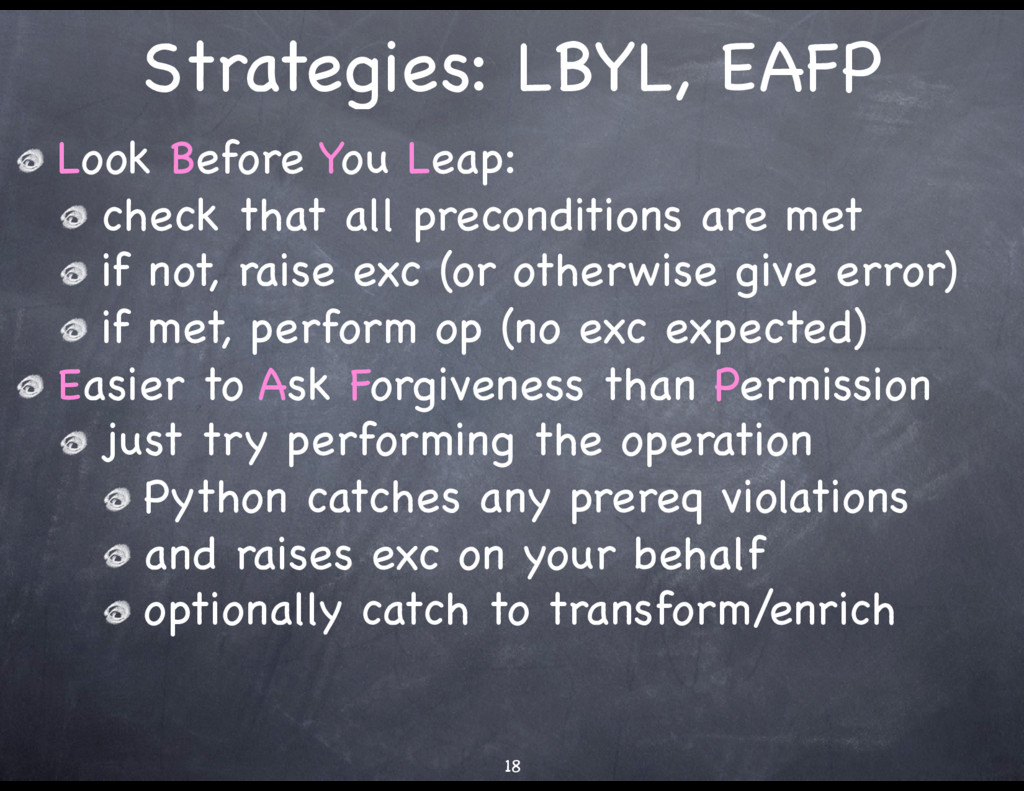 Strategies: LBYL, EAFP

Look Before You Leap:

check that all preconditions are met

if not, raise exc (or otherwise give error)

if met, perform op (no exc expected)

Easier to Ask Forgiveness than Permission

just try performing the operation

Python catches any prereq violations

and raises exc on your behalf

optionally catch to transform/enrich

18